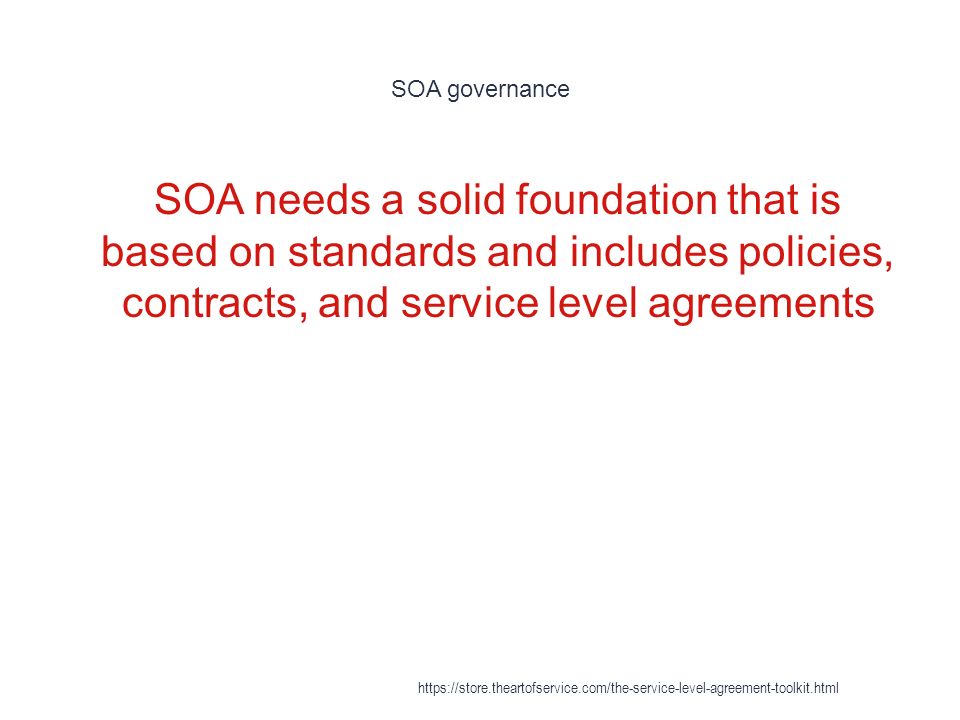 SOA governance

SOA needs a solid foundation that is based on standards and includes policies, contracts, and service level agreements

https://store.theartofservice.com/the-service-level-agreement-toolkit.html